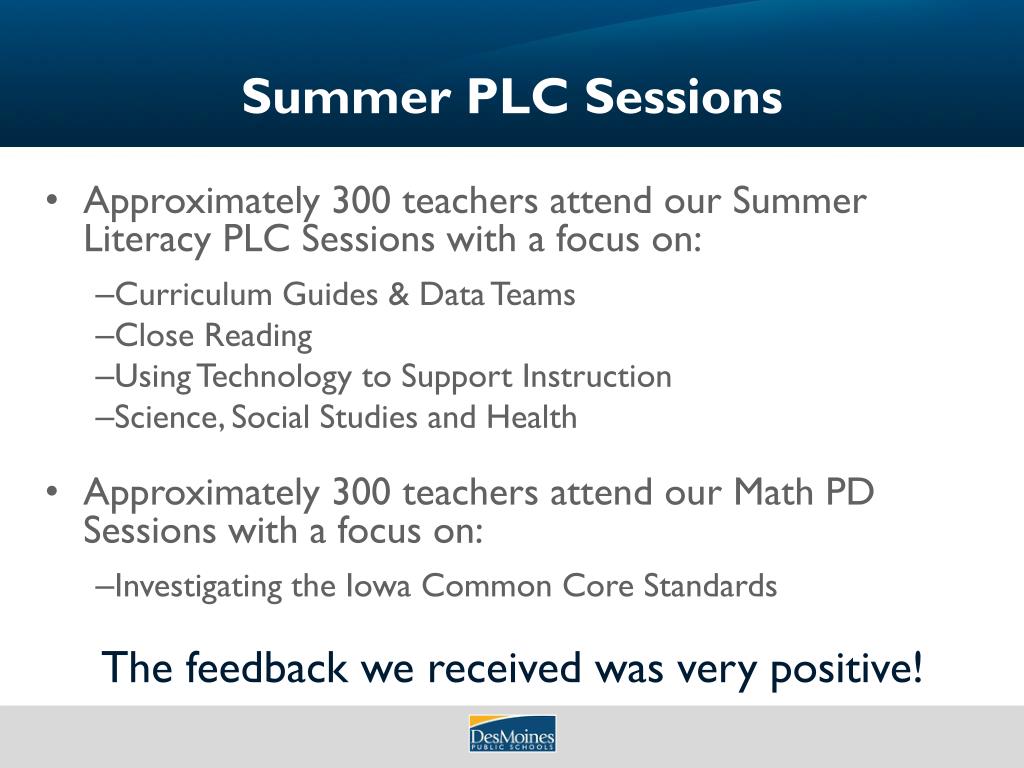 Summer PLC Sessions

• Approximately 300 teachers attend our Summer Literacy PLC Sessions with a focus on:

–Curriculum Guides & Data Teams
–Close Reading
–Using Technology to Support Instruction
–Science, Social Studies and Health

• Approximately 300 teachers attend our Math PD Sessions with a focus on:

–Investigating the Iowa Common Core Standards

The feedback we received was very positive!

DesMoines PUBLIC SCHOOLS